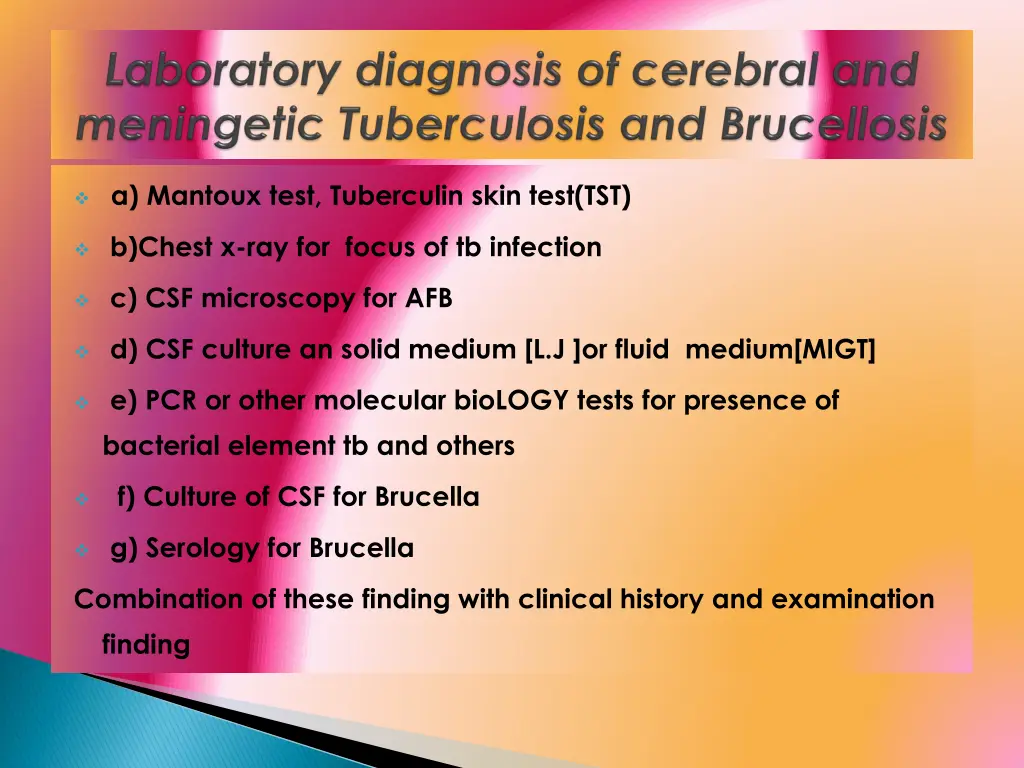 Laboratory diagnosis of cerebral and meningetic Tuberculosis and Brucellosis

a) Mantoux test, Tuberculin skin test(TST)

b)Chest x-ray for focus of tb infection

c) CSF microscopy for AFB

d) CSF culture an solid medium [L.J ]or fluid medium[MIGT]

e) PCR or other molecular bioLOGY tests for presence of bacterial element tb and others

f) Culture of CSF for Brucella

g) Serology for Brucella

Combination of these finding with clinical history and examination finding